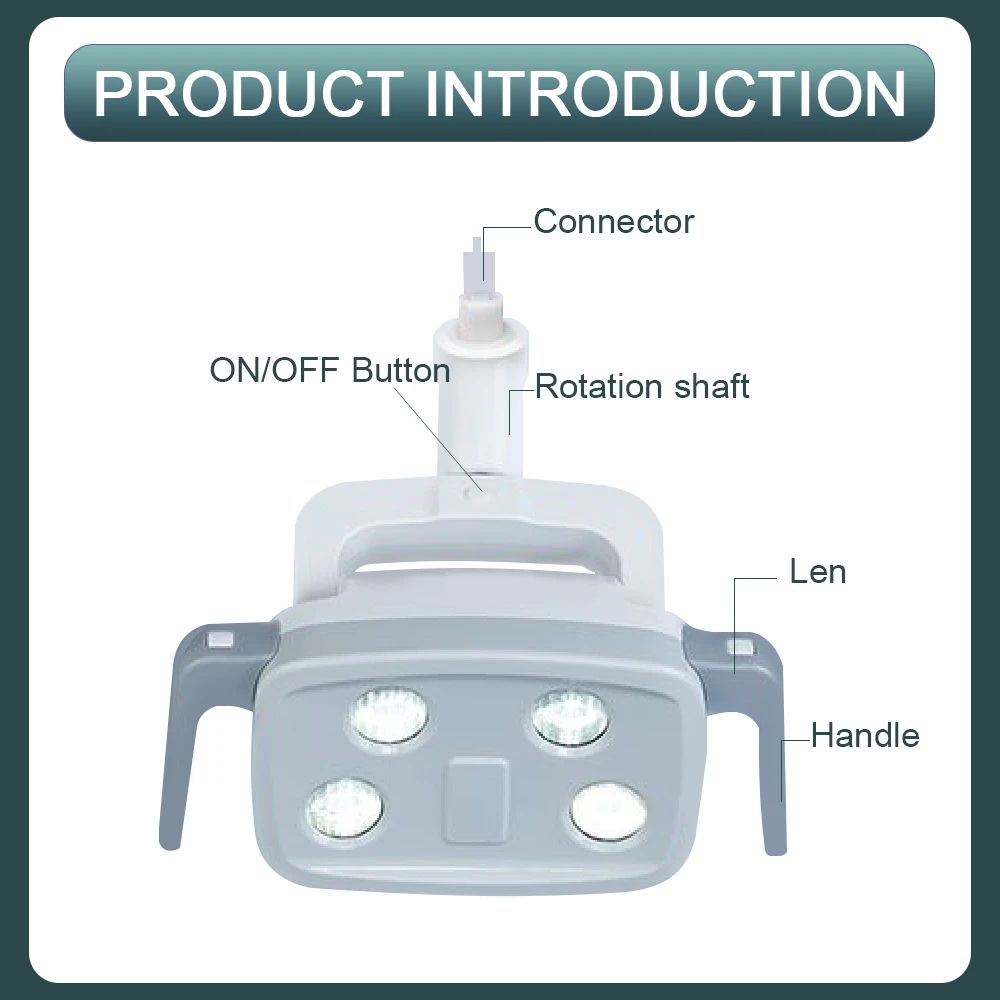 PRODUCT INTRODUCTION

Connector

ON/OFF Button

Rotation shaft

Len

Handle